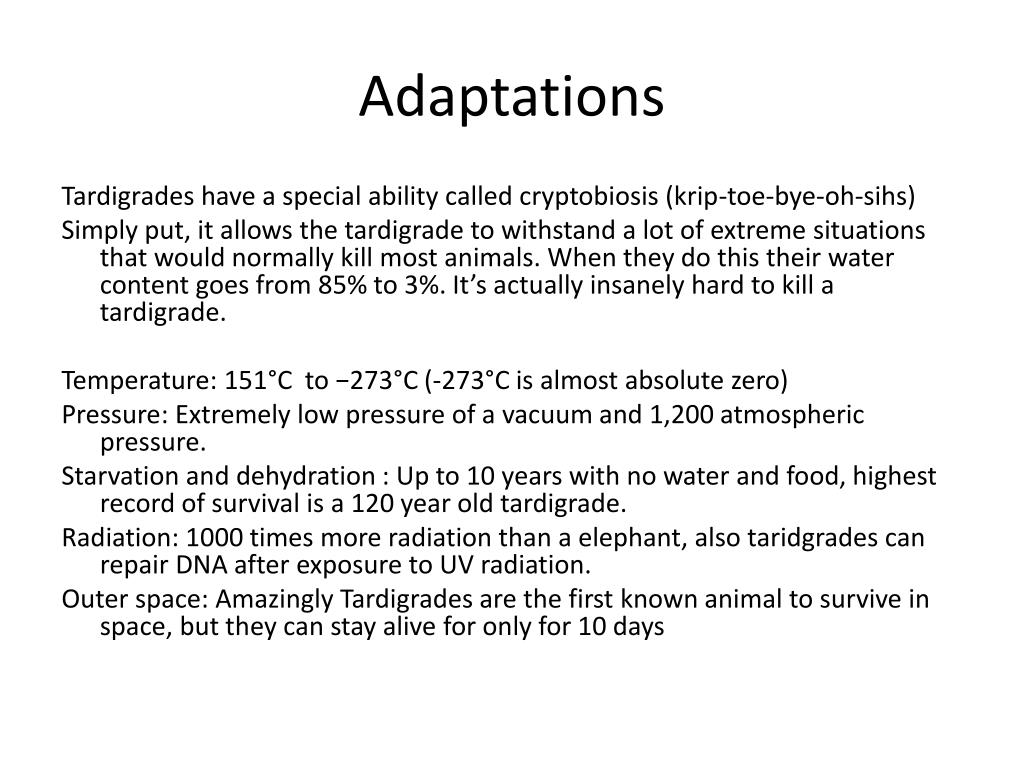 Adaptations

Tardigrades have a special ability called cryptobiosis (krip-toe-bye-oh-sihs)

Simply put, it allows the tardigrade to withstand a lot of extreme situations that would normally kill most animals. When they do this their water content goes from 85% to 3%. It’s actually insanely hard to kill a tardigrade.

Temperature: 151°C to −273°C (-273°C is almost absolute zero)

Pressure: Extremely low pressure of a vacuum and 1,200 atmospheric pressure.

Starvation and dehydration : Up to 10 years with no water and food, highest record of survival is a 120 year old tardigrade.

Radiation: 1000 times more radiation than a elephant, also taridgrades can repair DNA after exposure to UV radiation.

Outer space: Amazingly Tardigrades are the first known animal to survive in space, but they can stay alive for only for 10 days